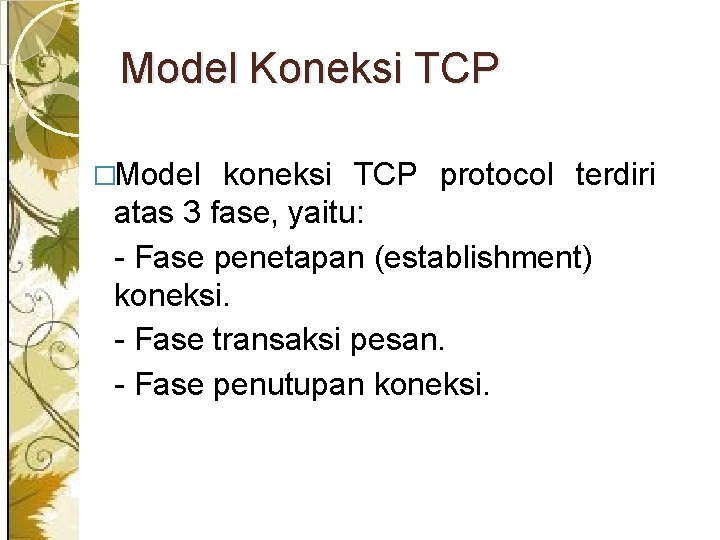 Model Koneksi TCP

□Model koneksi TCP protocol terdiri atas 3 fase, yaitu:

- Fase penetapan (establishment) koneksi.

- Fase transaksi pesan.

- Fase penutupan koneksi.